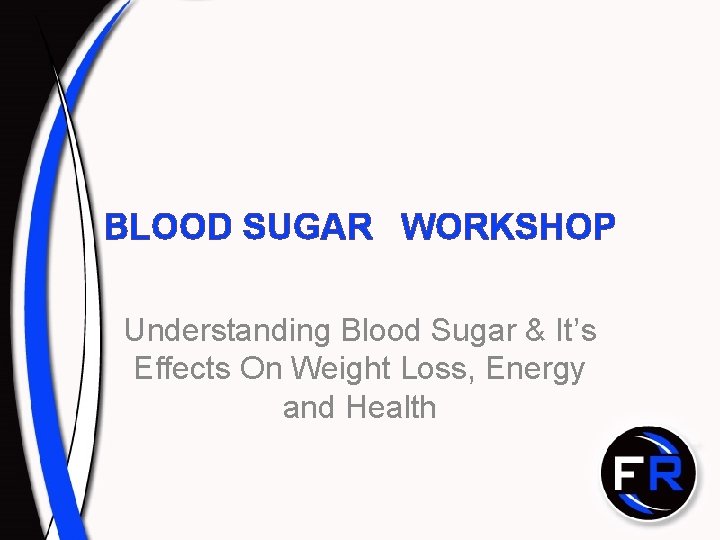 BLOOD SUGAR WORKSHOP

Understanding Blood Sugar & It’s Effects On Weight Loss, Energy and Health

FR